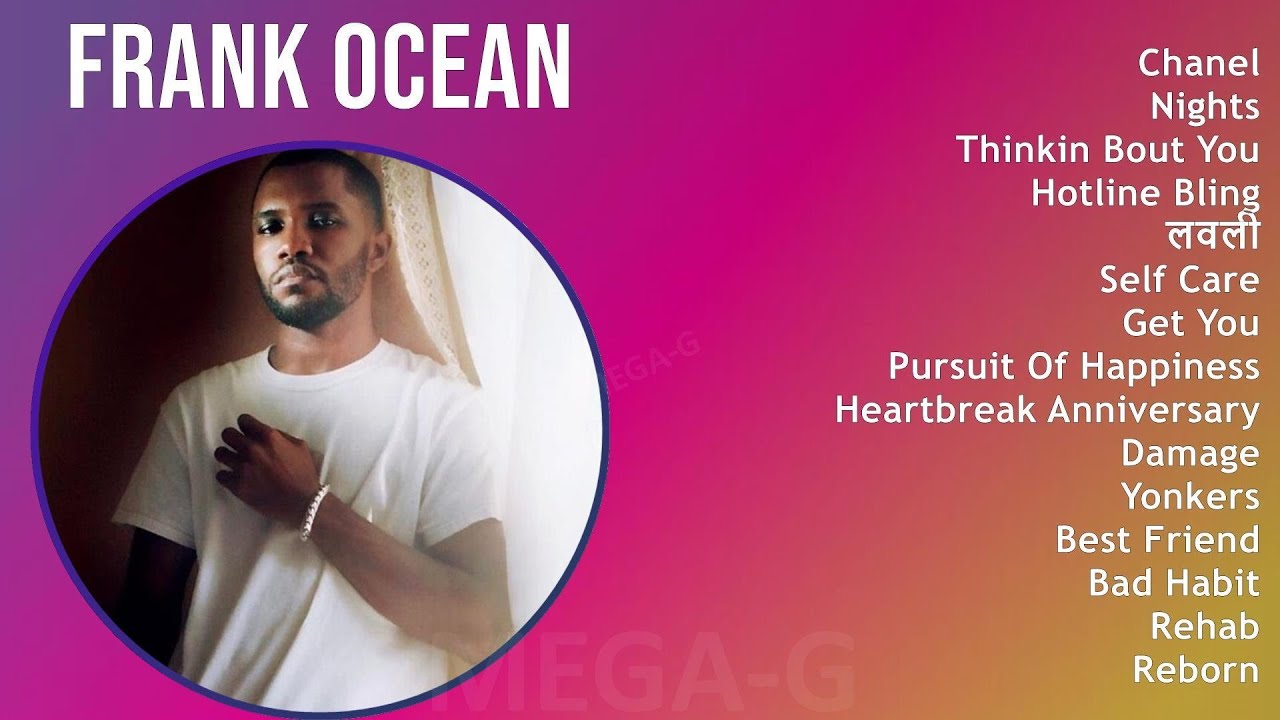 FRANK OCEAN

Chanel
Nights
Thinkin Bout You
Hotline Bling
लवली
Self Care
Get You
Pursuit Of Happiness
Heartbreak Anniversary
Damage
Yonkers
Best Friend
Bad Habit
Rehab
Reborn

MEGA-G

MEGA-G